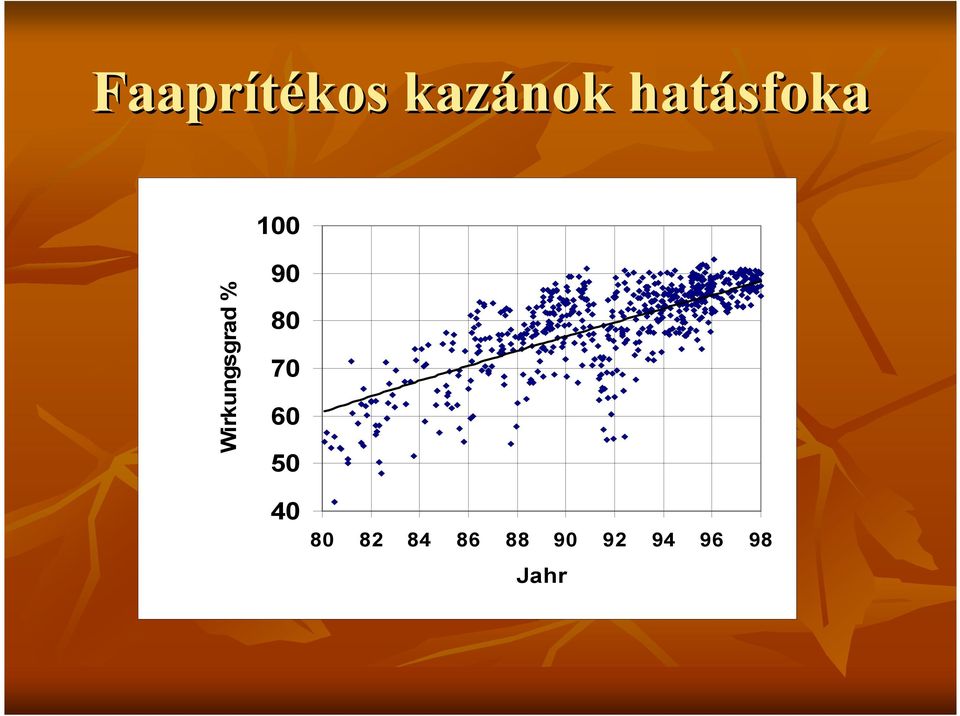 Faaprítékos kazánok hatásfoka

Wirkungsgrad %

100
90
80
70
60
50
40

80 82 84 86 88 90 92 94 96 98

Jahr